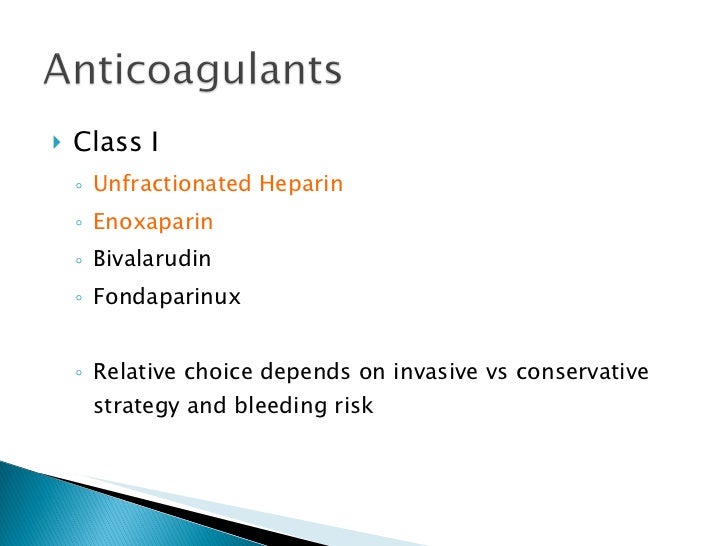 Anticoagulants

Class I

Unfractionated Heparin

Enoxaparin

Bivalarudin

Fondaparinux

Relative choice depends on invasive vs conservative strategy and bleeding risk